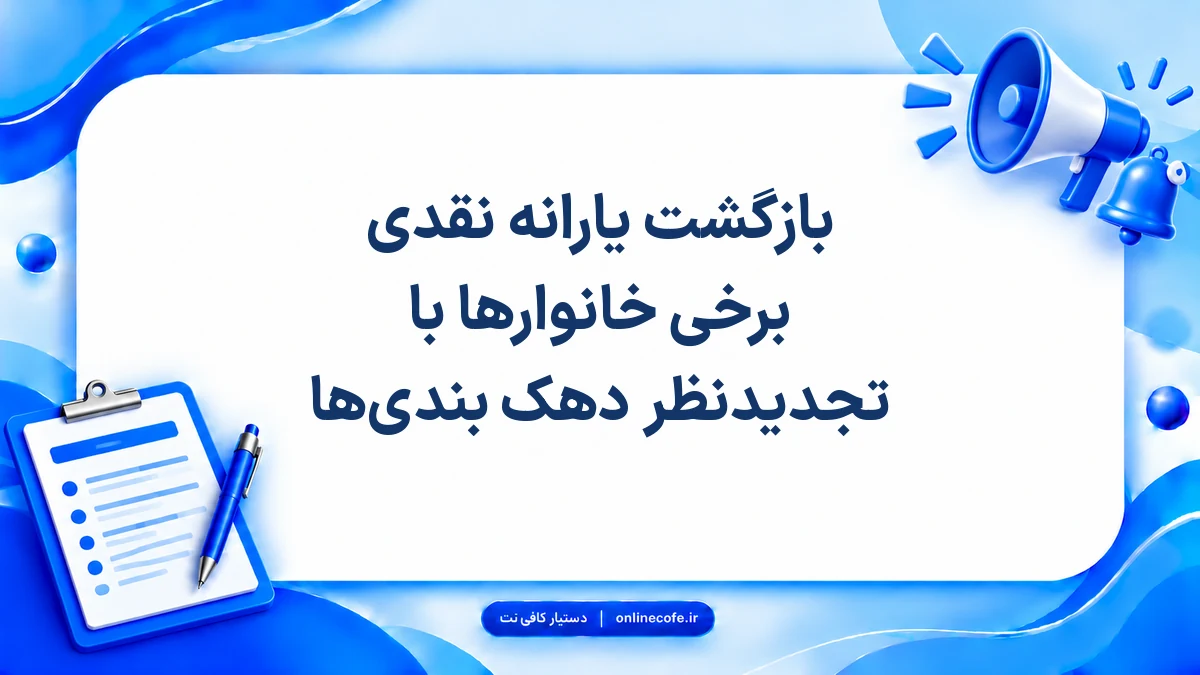 بازگشت یارانه نقدی
برخی خانوارها با
تجدیدنظر دهک بندی‌ها

دستیار کافی نت | onlinecofe.ir